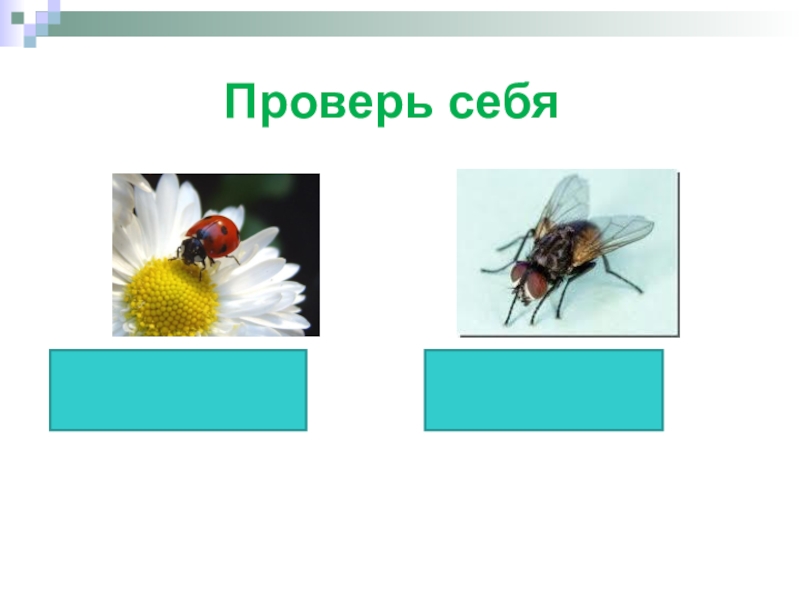 Проверь себя